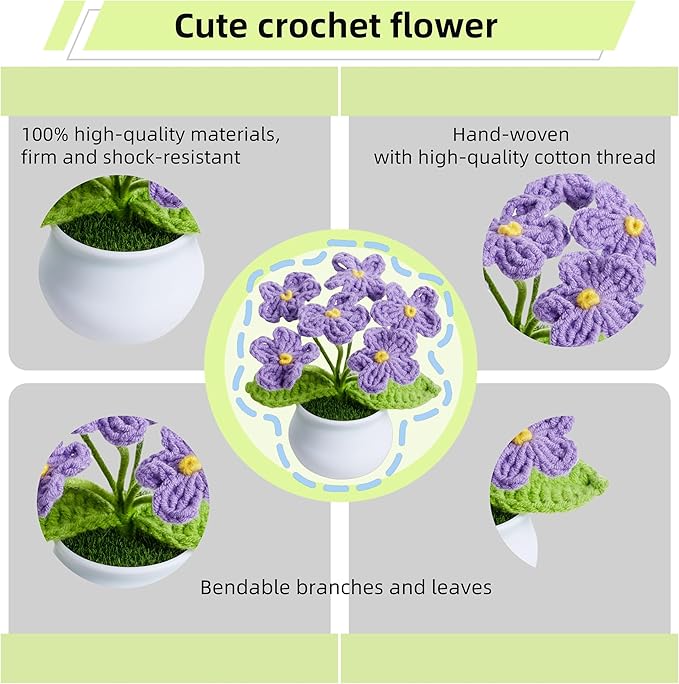 Cute crochet flower

100% high-quality materials, firm and shock-resistant

Hand-woven with high-quality cotton thread

Bendable branches and leaves